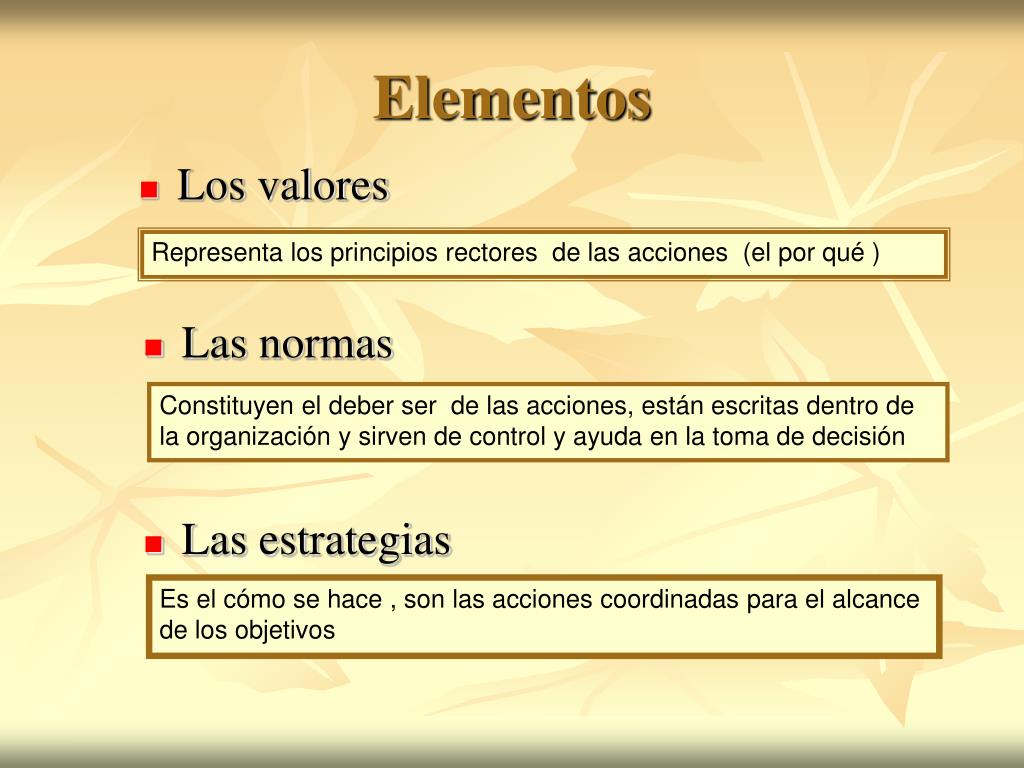 Elementos

Los valores

Representa los principios rectores de las acciones (el por qué )

Las normas

Constituyen el deber ser de las acciones, están escritas dentro de la organización y sirven de control y ayuda en la toma de decisión

Las estrategias

Es el cómo se hace , son las acciones coordinadas para el alcance de los objetivos